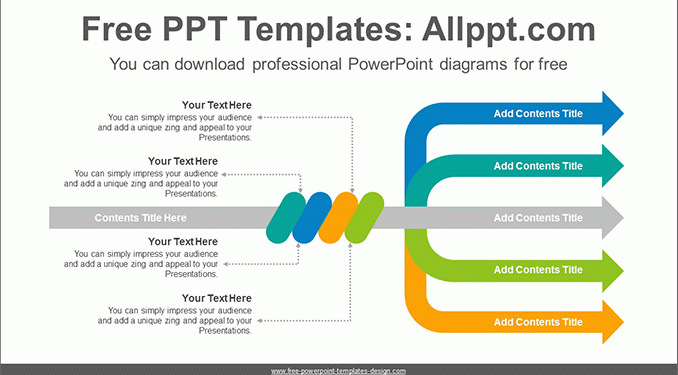 Free PPT Templates: Allppt.com

You can download professional PowerPoint diagrams for free

Your Text Here
You can simply impress your audience and add a unique zing and appeal to your Presentations.

Your Text Here
You can simply impress your audience and add a unique zing and appeal to your Presentations.

Contents Title Here

Your Text Here
You can simply impress your audience and add a unique zing and appeal to your Presentations.

Your Text Here
You can simply impress your audience and add a unique zing and appeal to your Presentations.

Add Contents Title

Add Contents Title

Add Contents Title

Add Contents Title

Add Contents Title

www.free-powerpoint-templates-design.com